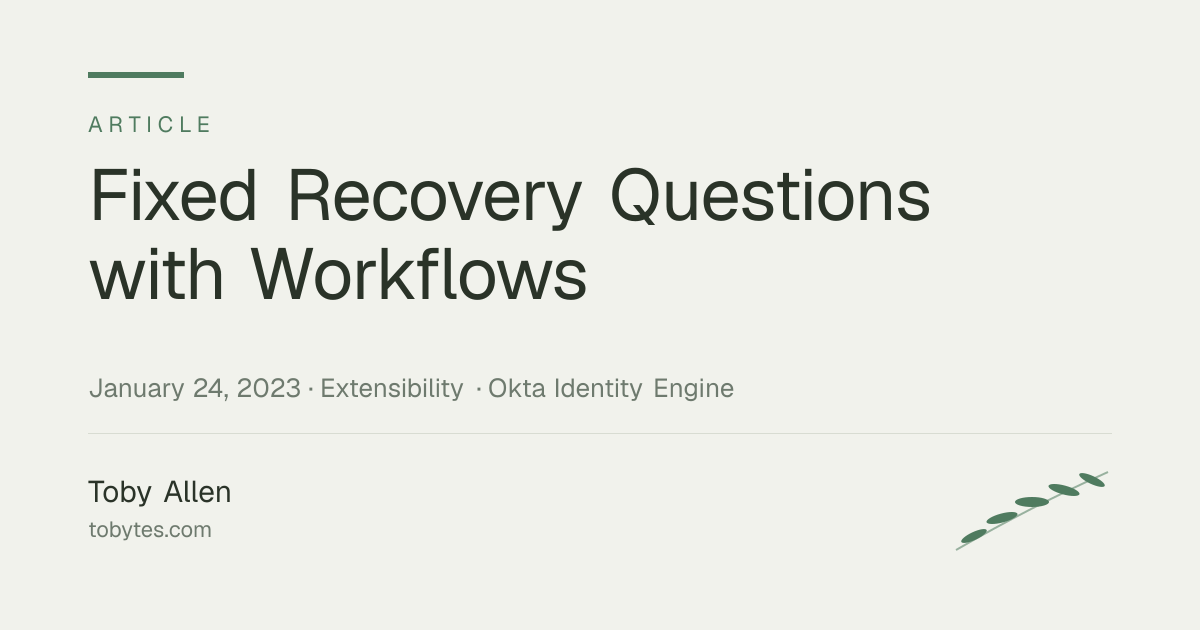 ARTICLE

Fixed Recovery Questions with Workflows

January 24, 2023 · Extensibility · Okta Identity Engine

Toby Allen
tobytes.com